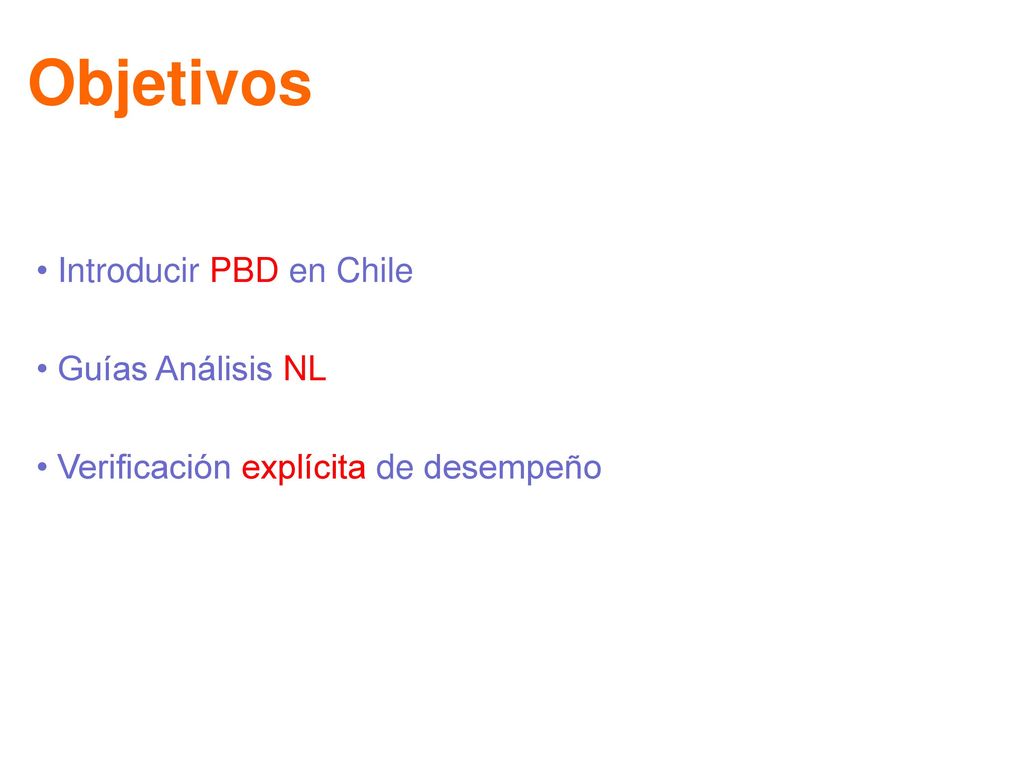 Objetivos

• Introducir PBD en Chile

• Guías Análisis NL

• Verificación explícita de desempeño